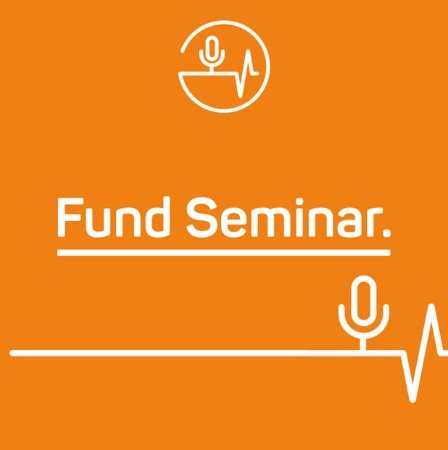 Fund Seminar.